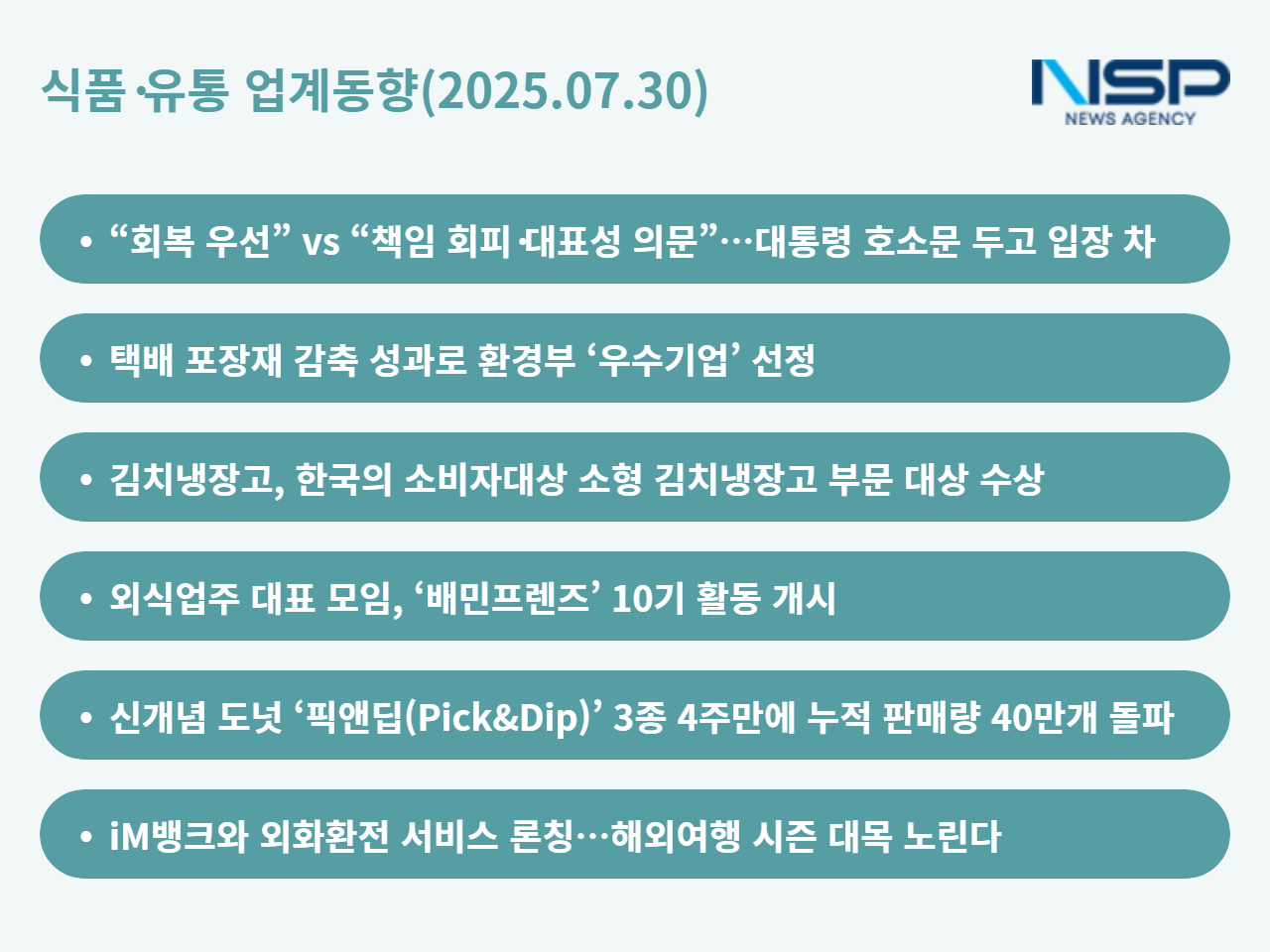 식품·유통 업계동향(2025.07.30)

NSP
NEWS AGENCY

• “회복 우선” vs “책임 회피·대표성 의문”…대통령 호소문 두고 입장 차

• 택배 포장재 감축 성과로 환경부 ‘우수기업’ 선정

• 김치냉장고, 한국의 소비자대상 소형 김치냉장고 부문 대상 수상

• 외식업주 대표 모임, ‘배민프렌즈’ 10기 활동 개시

• 신개념 도넛 ‘픽앤딥(Pick&Dip)’ 3종 4주만에 누적 판매량 40만개 돌파

• iM뱅크와 외화환전 서비스 론칭…해외여행 시즌 대목 노린다